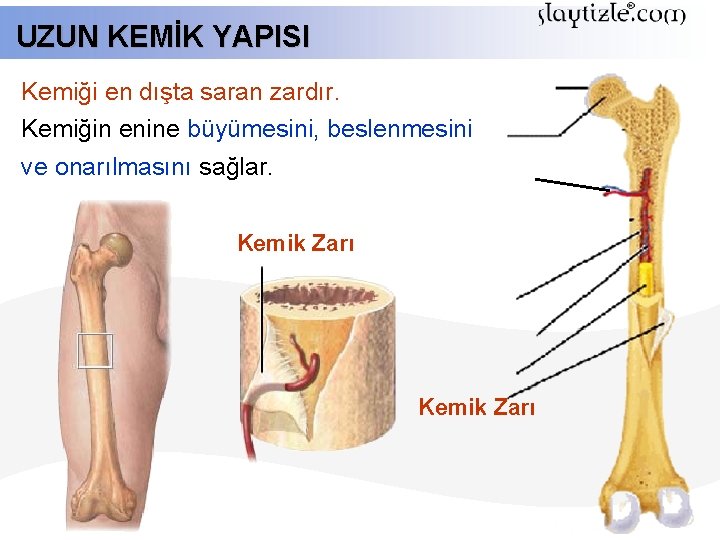 UZUN KEMİK YAPISI

slaytizle.com

Kemiği en dışta saran zardır.
Kemiğin enine büyümesini, beslenmesini ve onarılmasını sağlar.

Kemik Zarı

Kemik Zarı